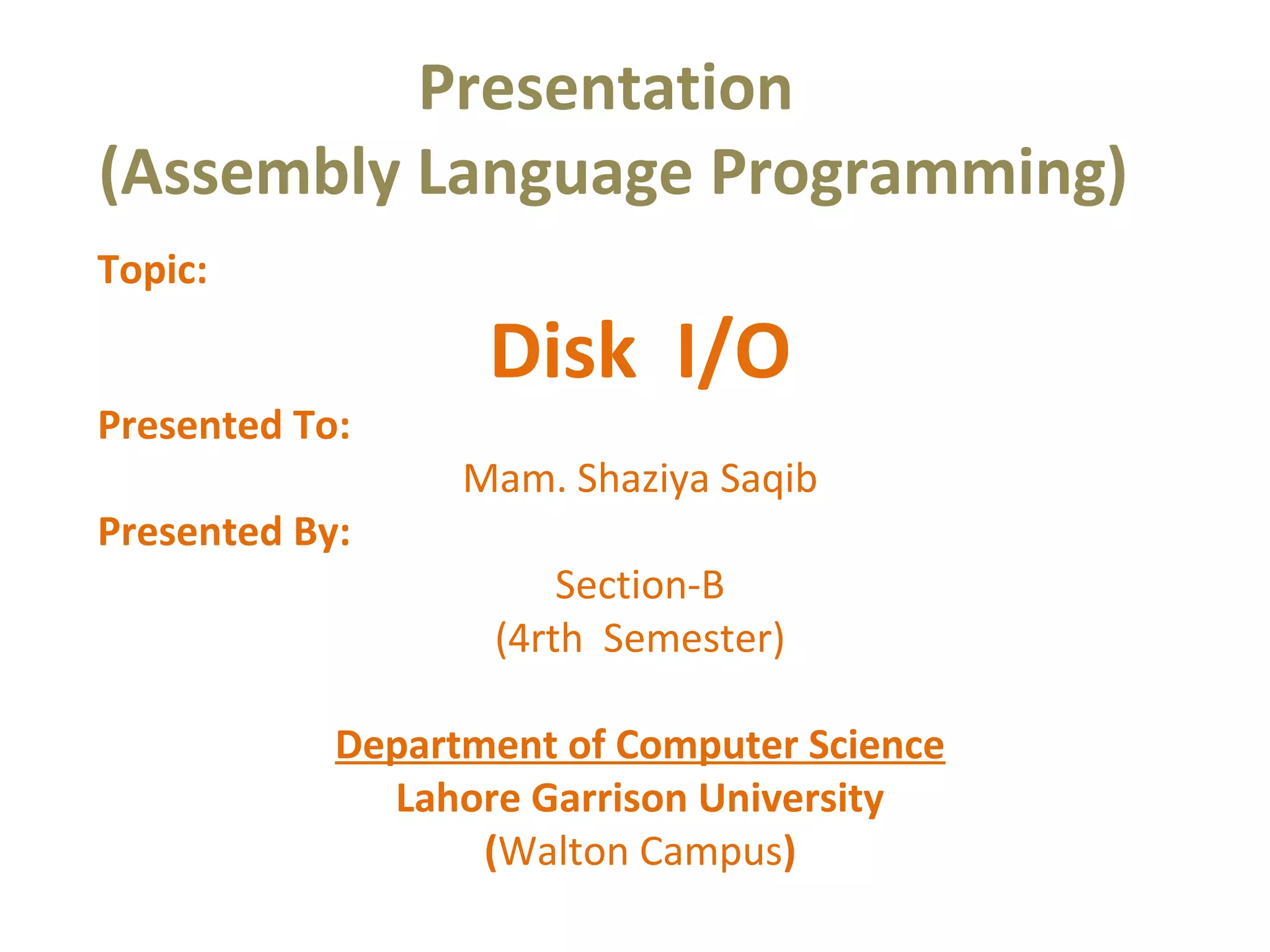 Presentation
(Assembly Language Programming)

Topic:

Disk I/O

Presented To:

Mam. Shaziya Saqib

Presented By:

Section-B
(4rth Semester)

Department of Computer Science
Lahore Garrison University
(Walton Campus)